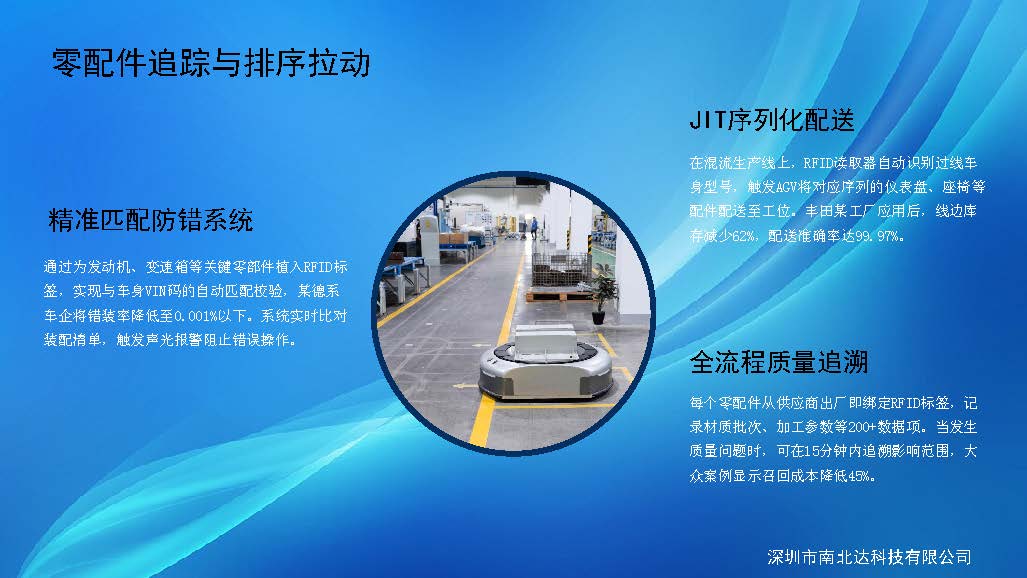 零配件追踪与排序拉动

精准匹配防错系统

通过为发动机、变速箱等关键零部件植入RFID标签，实现与车身VIN码的自动匹配校验，某德系车企将错装率降低至0.001%以下。系统实时比对装配清单，触发声光报警阻止错误操作。

JIT序列化配送

在混流生产线上，RFID读取器自动识别过线车身型号，触发AGV将对应序列的仪表盘、座椅等配件配送至工位。丰田某工厂应用后，线边库存减少62%，配送准确率达99.97%。

全流程质量追溯

每个零配件从供应商出厂即绑定RFID标签，记录材质批次、加工参数等200+数据项。当发生质量问题时，可在15分钟内追溯影响范围，大众案例显示召回成本降低45%。

深圳市南北达科技有限公司